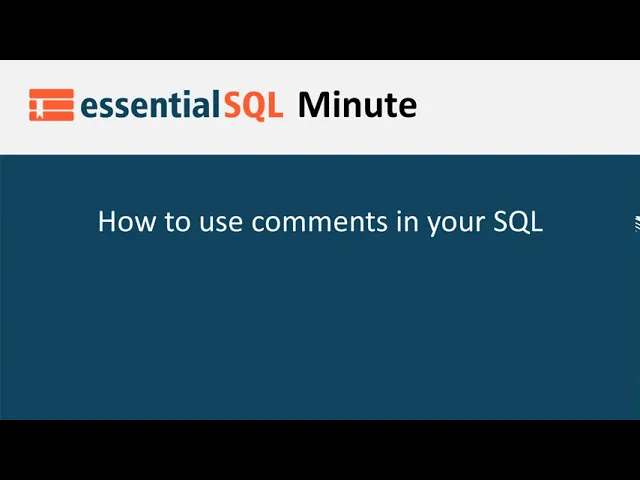 essentialSQL Minute

How to use comments in your SQL